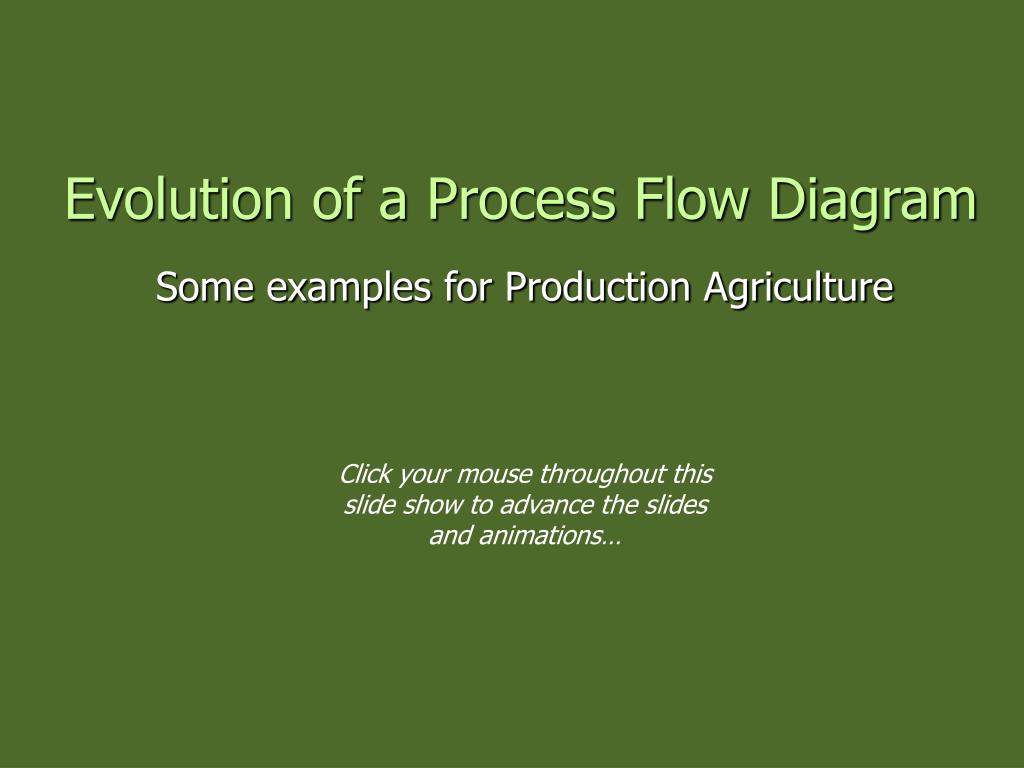 Evolution of a Process Flow Diagram

Some examples for Production Agriculture

Click your mouse throughout this slide show to advance the slides and animations…